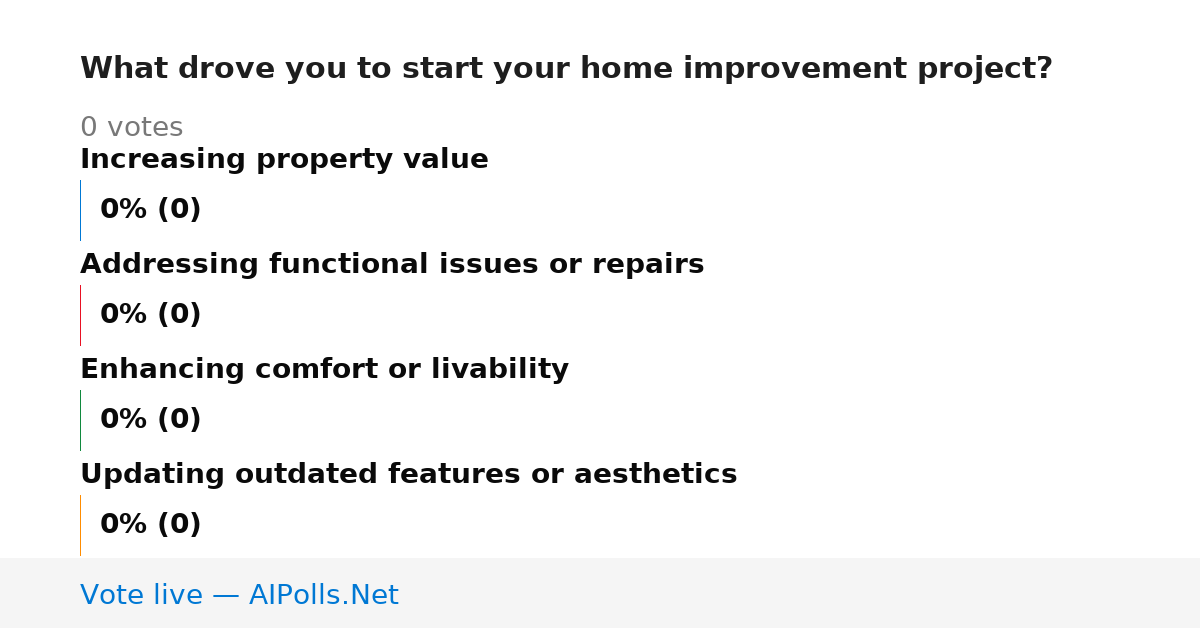 What drove you to start your home improvement project?

0 votes

Increasing property value

0% (0)

Addressing functional issues or repairs

0% (0)

Enhancing comfort or livability

0% (0)

Updating outdated features or aesthetics

0% (0)

Vote live — AIPolls.Net